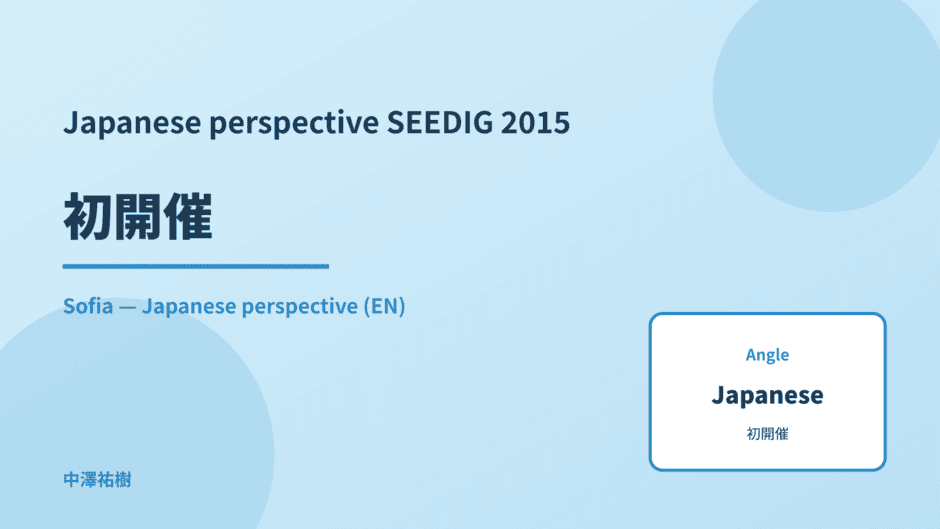 Japanese perspective SEEDIG 2015

初開催

Sofia — Japanese perspective (EN)

Angle

Japanese

初開催

中澤祐樹